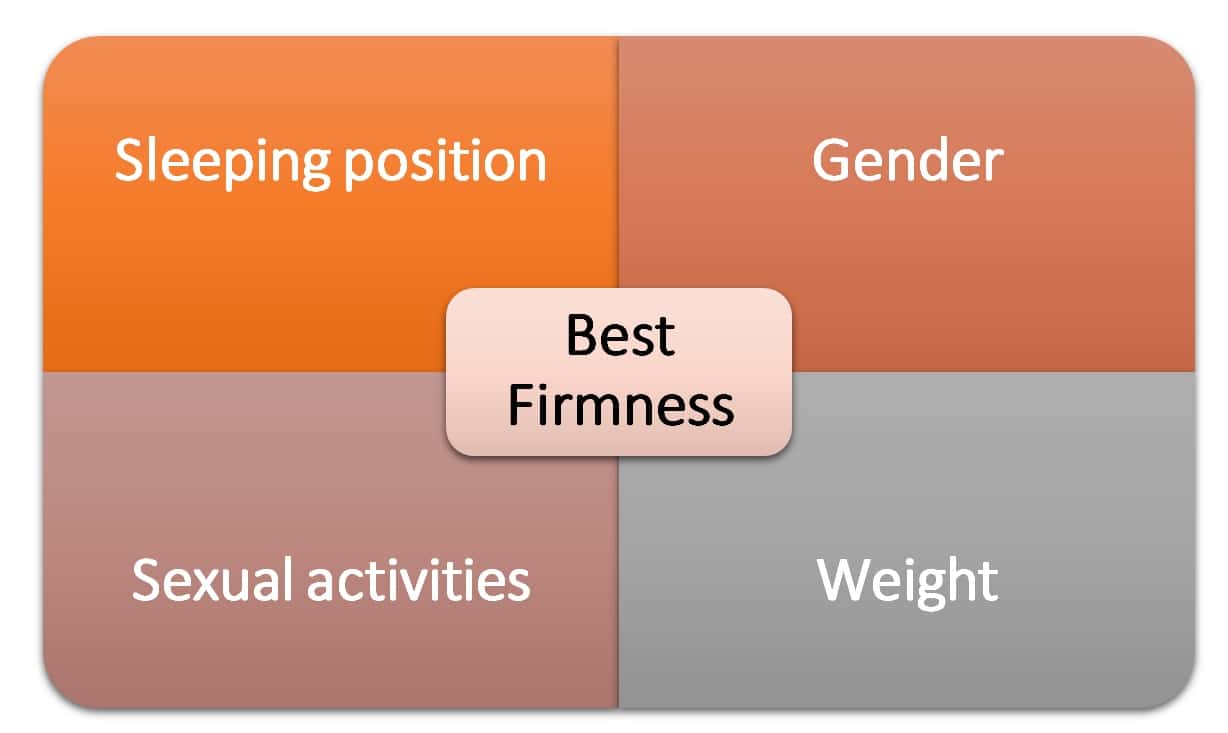 Sleeping position

Gender

Best Firmness

Sexual activities

Weight